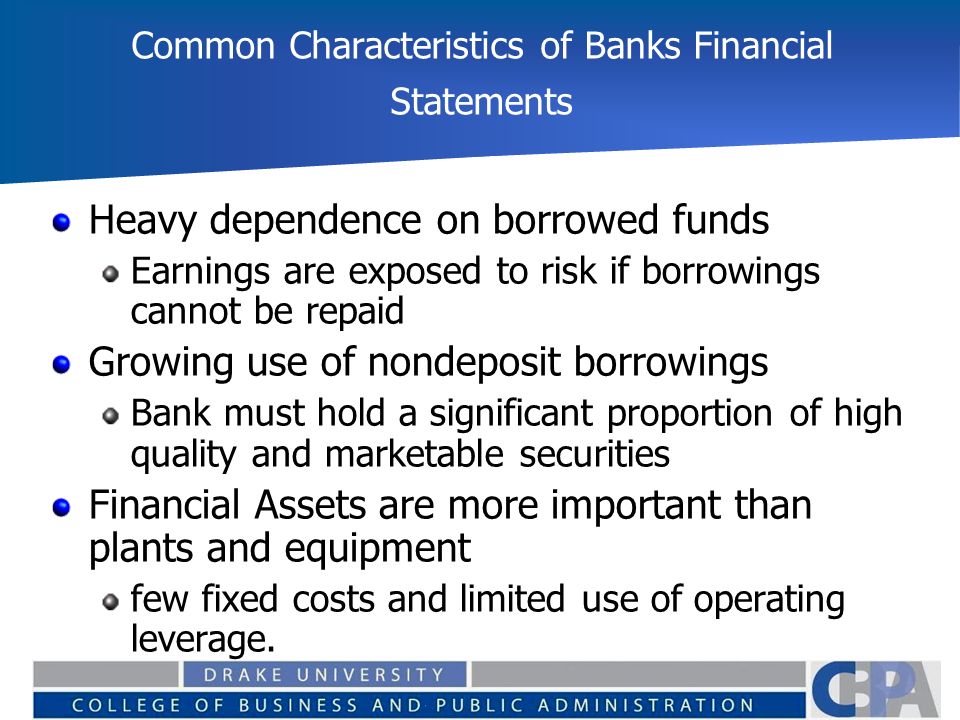 Common Characteristics of Banks Financial Statements

Heavy dependence on borrowed funds

Earnings are exposed to risk if borrowings cannot be repaid

Growing use of nondeposit borrowings

Bank must hold a significant proportion of high quality and marketable securities

Financial Assets are more important than plants and equipment

few fixed costs and limited use of operating leverage.

DRAKE UNIVERSITY

COLLEGE OF BUSINESS AND PUBLIC ADMINISTRATION

CBPA